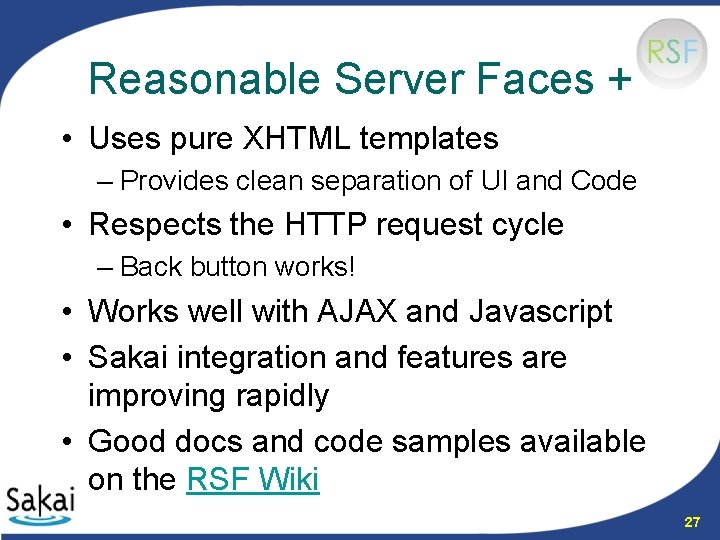 RSF

Reasonable Server Faces +

• Uses pure XHTML templates
– Provides clean separation of UI and Code
• Respects the HTTP request cycle
– Back button works!
• Works well with AJAX and Javascript
• Sakai integration and features are improving rapidly
• Good docs and code samples available on the RSF Wiki

Sakai

27